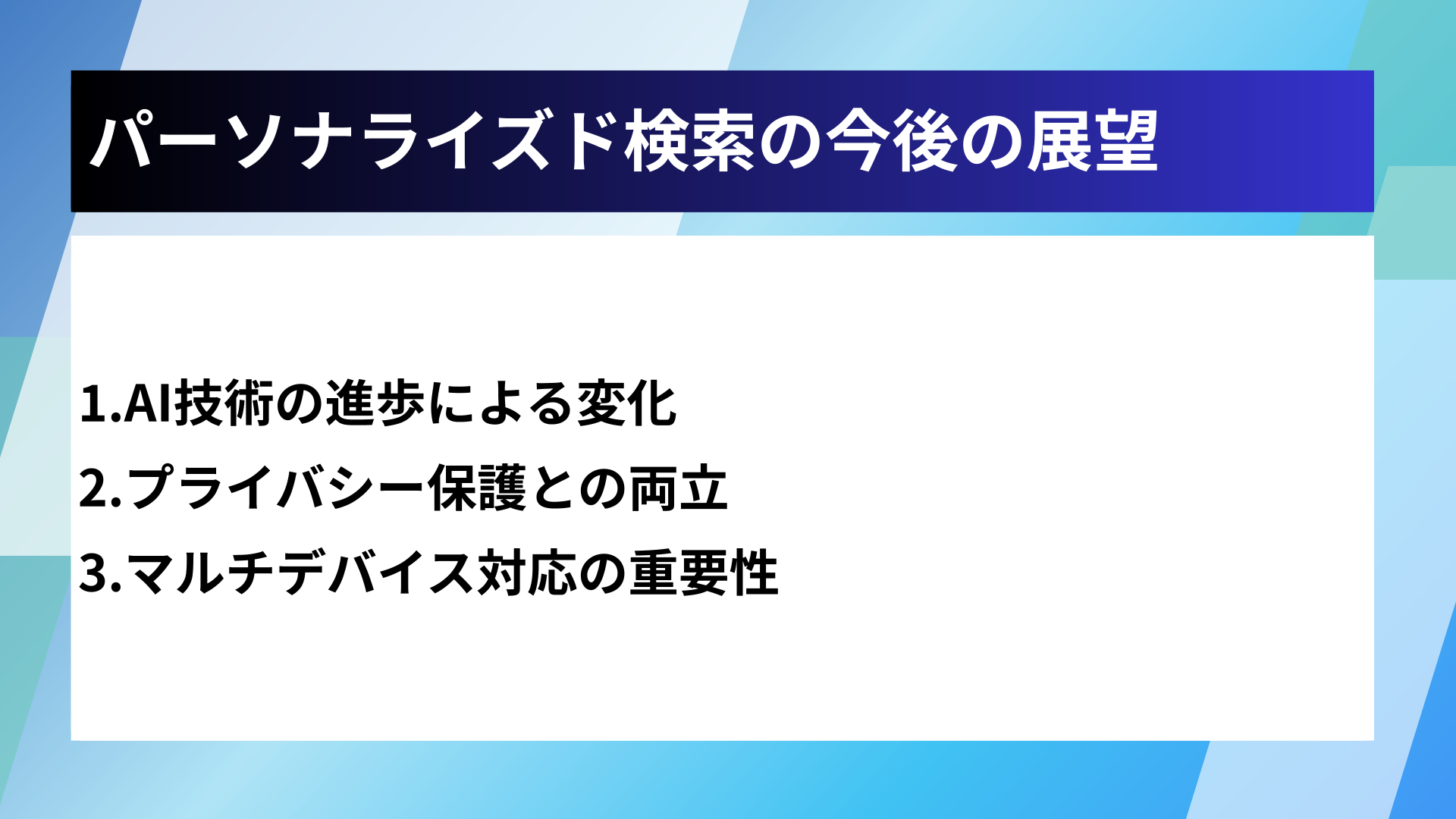 パーソナライズド検索の今後の展望

1.AI技術の進歩による変化
2.プライバシー保護との両立
3.マルチデバイス対応の重要性